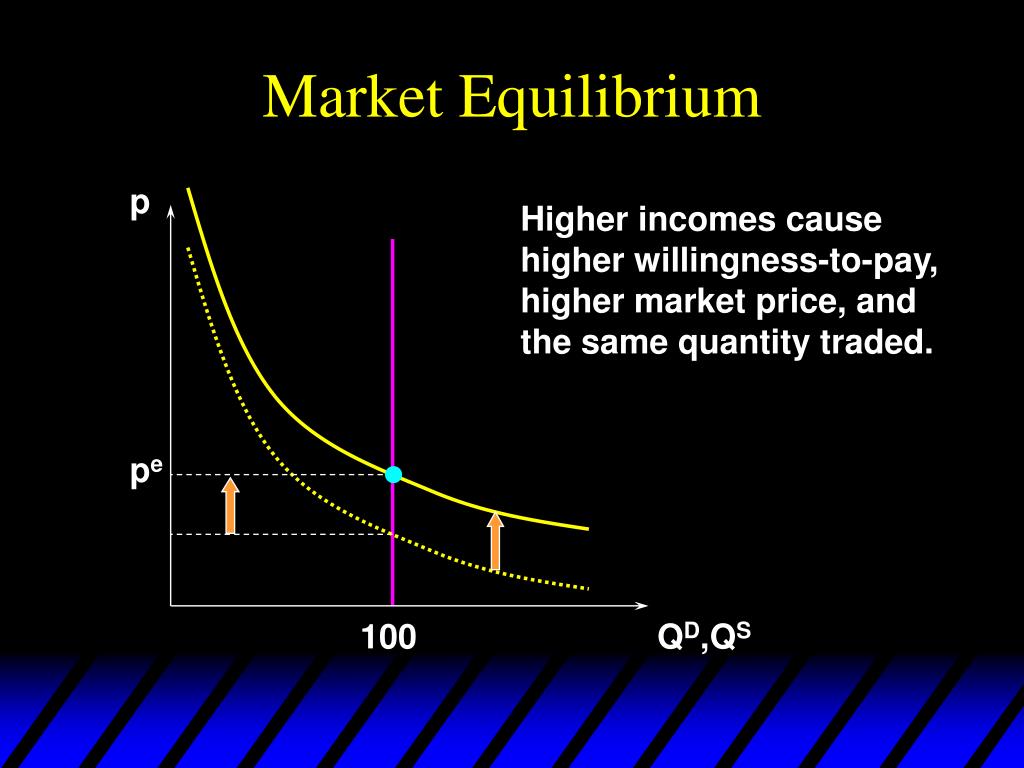 Market Equilibrium

p

Higher incomes cause higher willingness-to-pay, higher market price, and the same quantity traded.

$p^e$

100

$Q^D,Q^S$